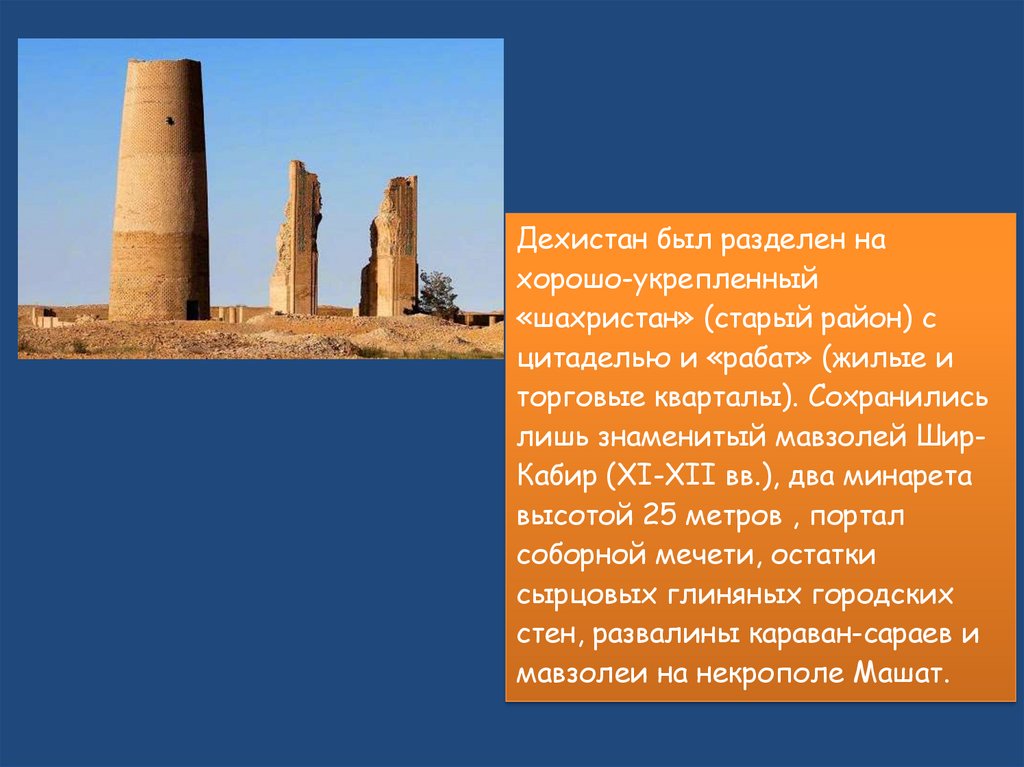 Дехистан был разделен на хорошо-укрепленный «шахристан» (старый район) с цитаделью и «рабат» (жилые и торговые кварталы). Сохранились лишь знаменитый мавзолей Шир-Кабир (XI-XII вв.), два минарета высотой 25 метров , портал соборной мечети, остатки сырцовых глиняных городских стен, развалины караван-сараев и мавзолеи на некрополе Машат.